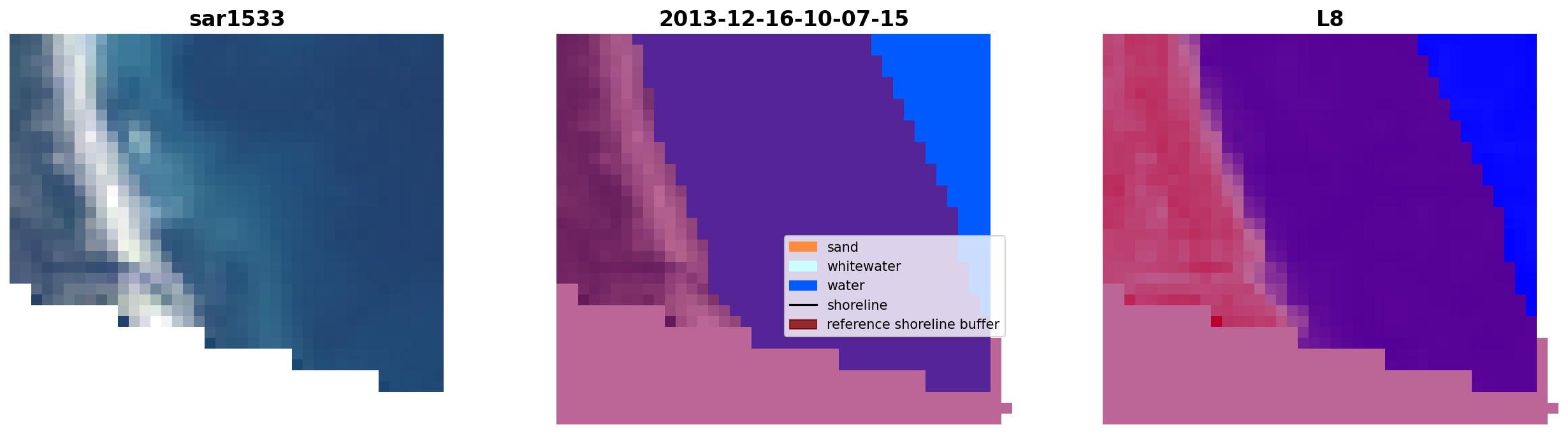 sar1533

2013-12-16-10-07-15

sand
whitewater
water
shoreline
reference shoreline buffer

L8